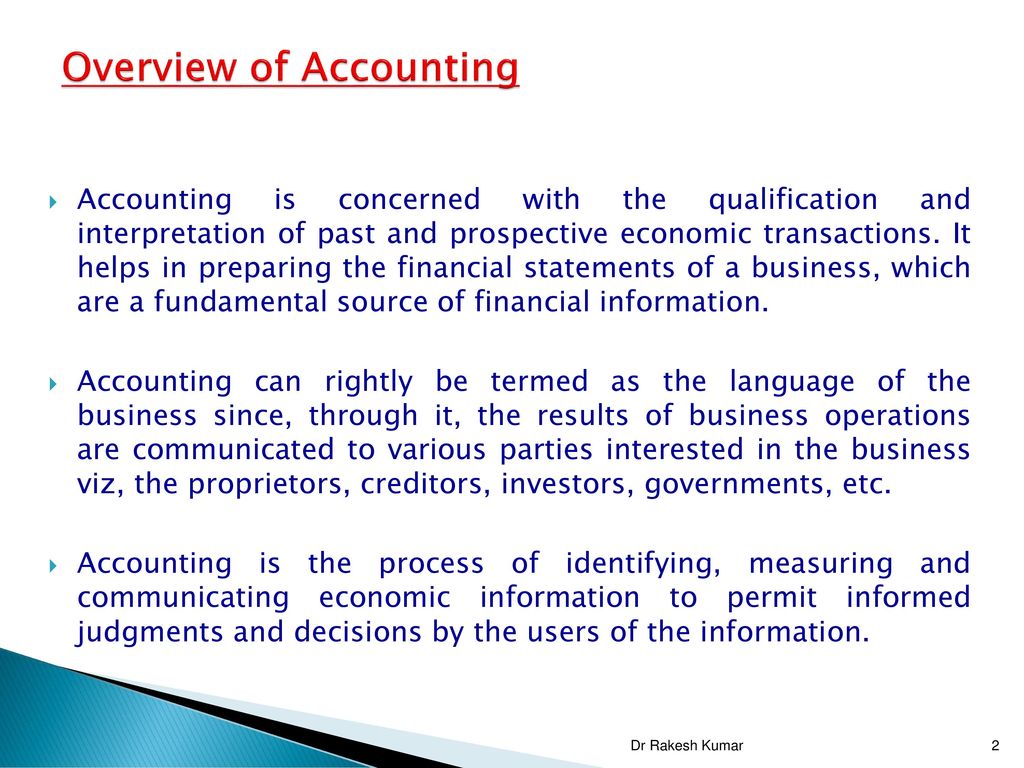 Overview of Accounting

Accounting is concerned with the qualification and interpretation of past and prospective economic transactions. It helps in preparing the financial statements of a business, which are a fundamental source of financial information.

Accounting can rightly be termed as the language of the business since, through it, the results of business operations are communicated to various parties interested in the business viz, the proprietors, creditors, investors, governments, etc.

Accounting is the process of identifying, measuring and communicating economic information to permit informed judgments and decisions by the users of the information.

Dr Rakesh Kumar

2